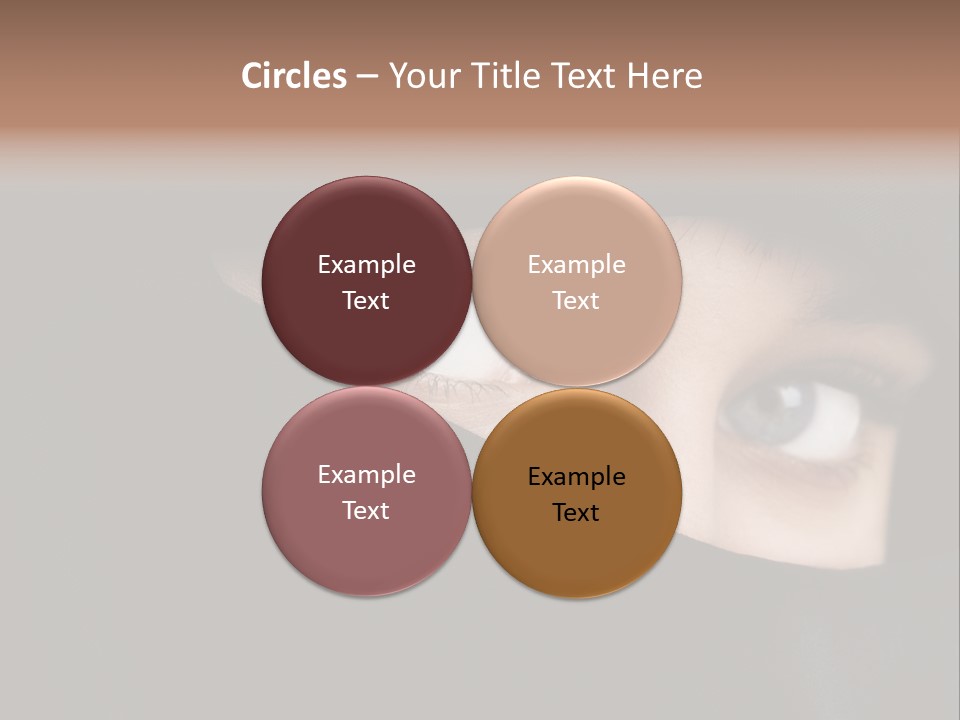 Circles – Your Title Text Here

Example Text

Example Text

Example Text

Example Text